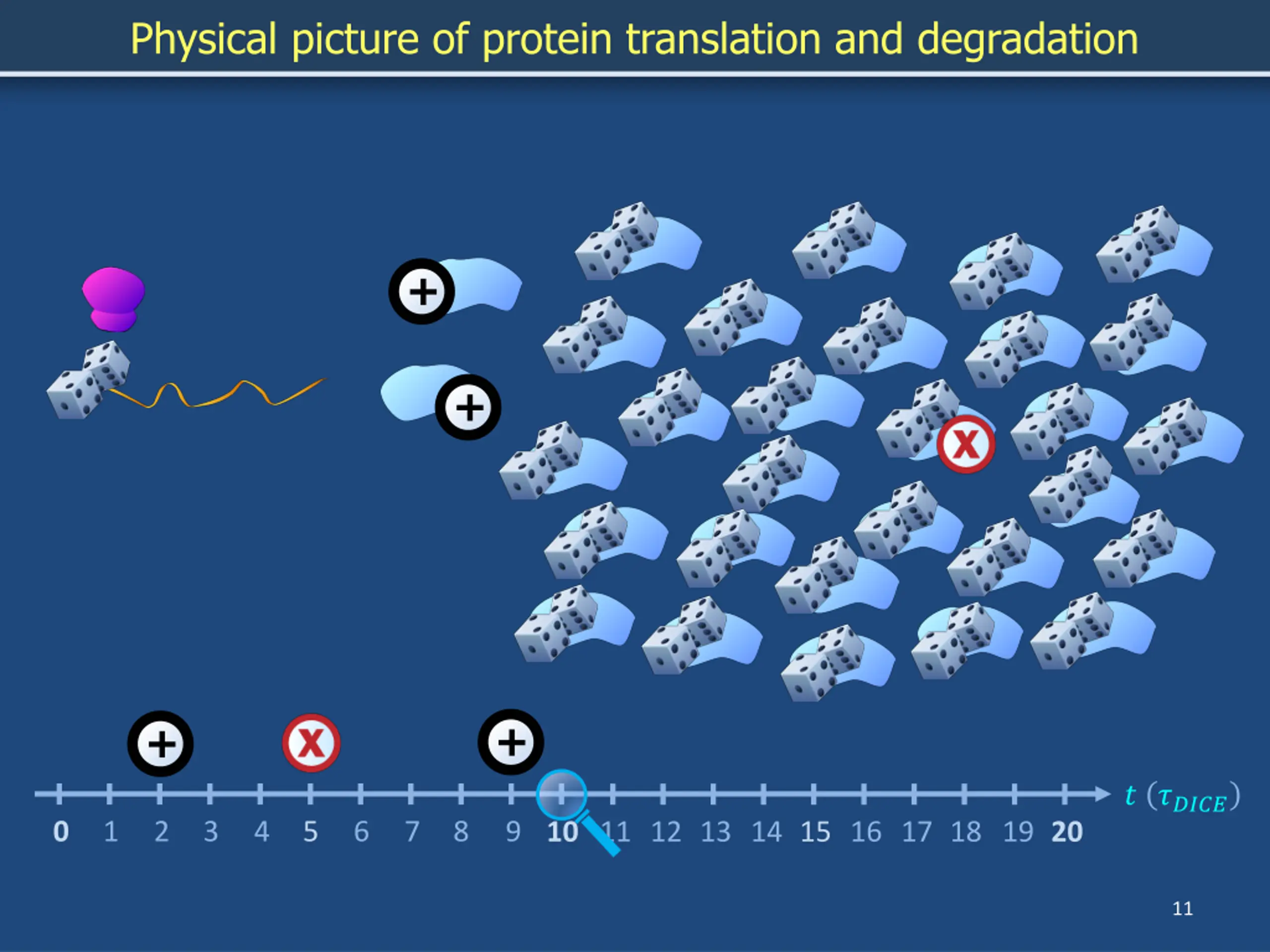 Physical picture of protein translation and degradation

+

+

X

+

X

+

0 1 2 3 4 5 6 7 8 9 10 11 12 13 14 15 16 17 18 19 20

$t\ (\tau_{DICE})$

11